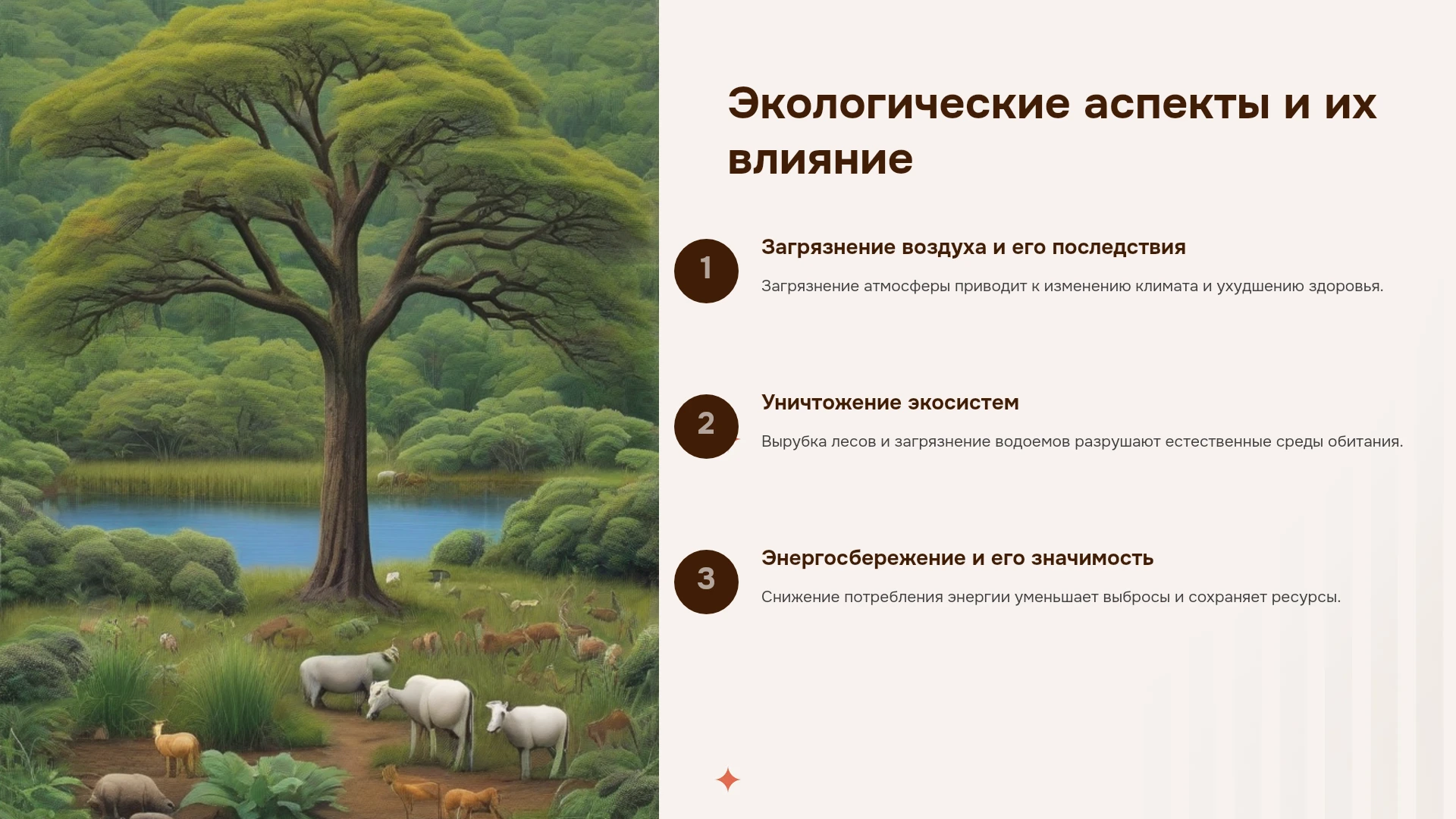 Экологические аспекты и их влияние

1

Загрязнение воздуха и его последствия

Загрязнение атмосферы приводит к изменению климата и ухудшению здоровья.

2

Уничтожение экосистем

Вырубка лесов и загрязнение водоемов разрушают естественные среды обитания.

3

Энергосбережение и его значимость

Снижение потребления энергии уменьшает выбросы и сохраняет ресурсы.